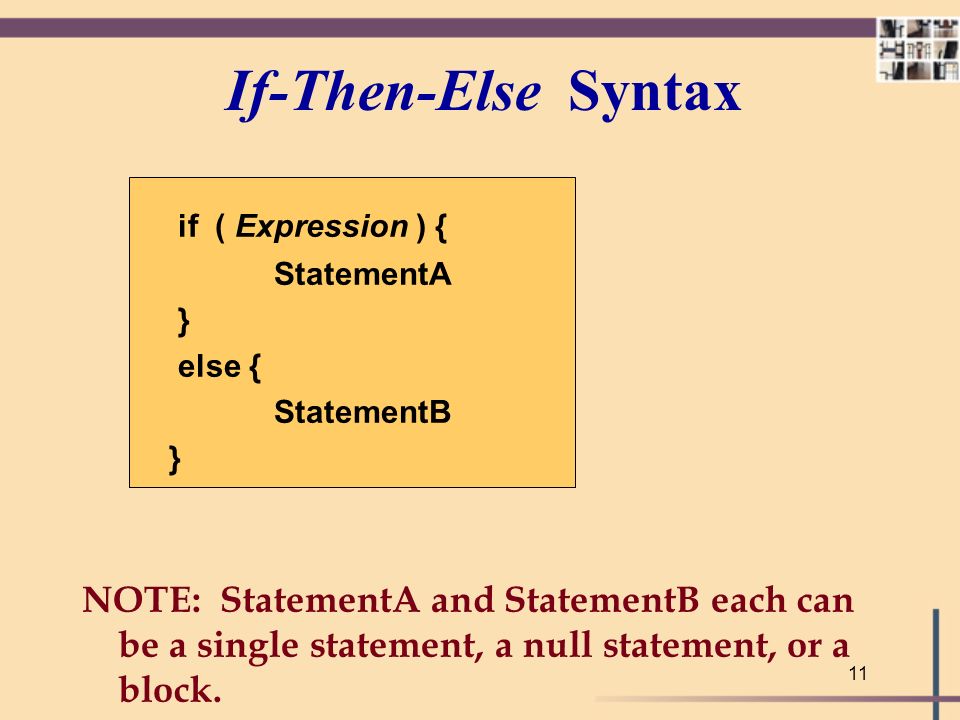 If-Then-Else Syntax

if ( Expression ) {
StatementA
}
else {
StatementB
}

NOTE: StatementA and StatementB each can be a single statement, a null statement, or a block.

11